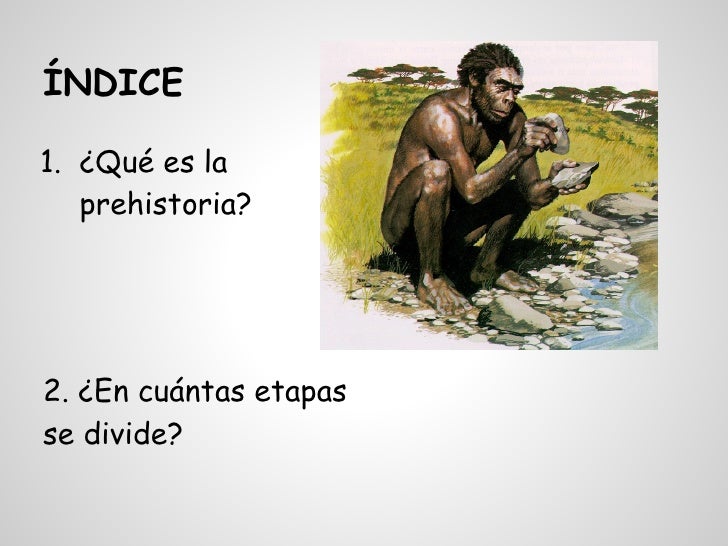 ÍNDICE

1. ¿Qué es la prehistoria?

2. ¿En cuántas etapas se divide?